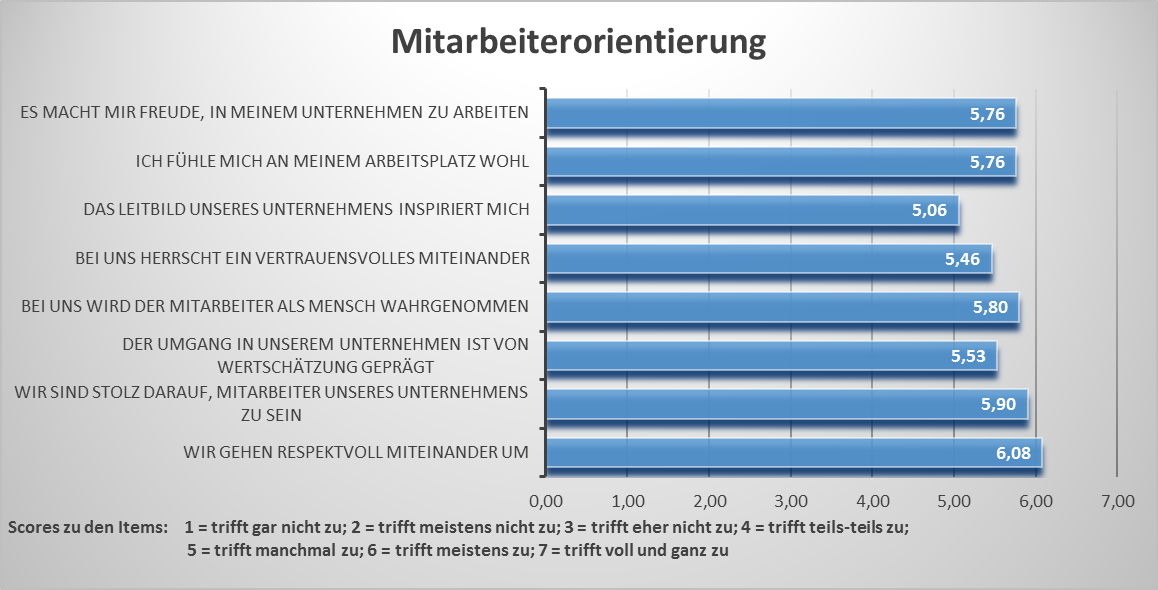 Mitarbeiterorientierung

ES MACHT MIR FREUDE, IN MEINEM UNTERNEHMEN ZU ARBEITEN 5,76

ICH FÜHLE MICH AN MEINEM ARBEITSPLATZ WOHL 5,76

DAS LEITBILD UNSERES UNTERNEHMENS INSPIRIERT MICH 5,06

BEI UNS HERRSCHT EIN VERTRAUENSVOLLES MITEINANDER 5,46

BEI UNS WIRD DER MITARBEITER ALS MENSCH WAHRGENOMMEN 5,80

DER UMGANG IN UNSEREM UNTERNEHMEN IST VON WERTSCHÄTZUNG GEPRÄGT 5,53

WIR SIND STOLZ DARAUF, MITARBEITER UNSERES UNTERNEHMENS ZU SEIN 5,90

WIR GEHEN RESPEKTVOLL MITEINANDER UM 6,08

0,00 1,00 2,00 3,00 4,00 5,00 6,00 7,00

Scores zu den Items: 1 = trifft gar nicht zu; 2 = trifft meistens nicht zu; 3 = trifft eher nicht zu; 4 = trifft teils-teils zu; 5 = trifft manchmal zu; 6 = trifft meistens zu; 7 = trifft voll und ganz zu